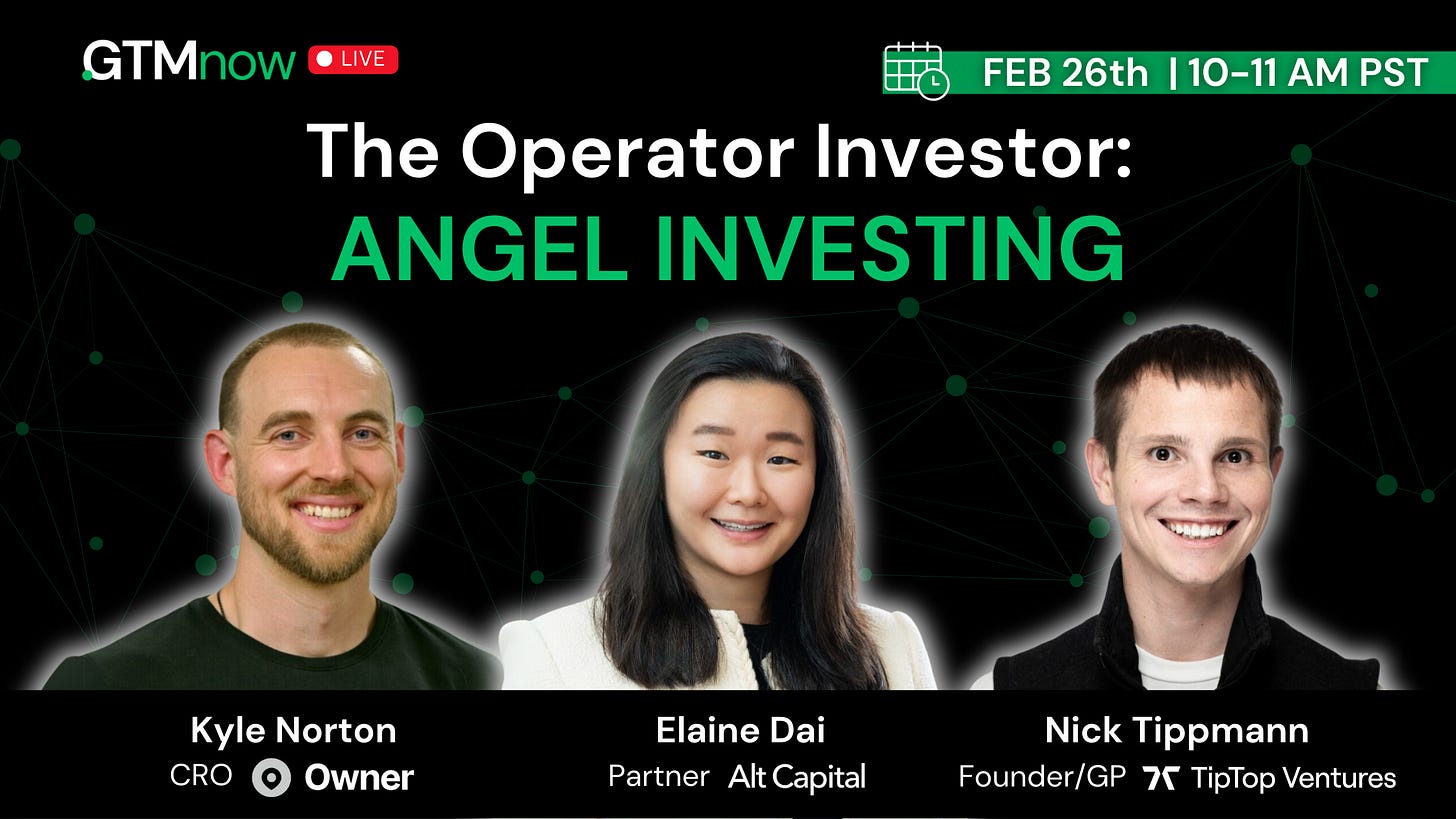 .GTMnow LIVE

FEB 26th | 10-11 AM PST

The Operator Investor:
ANGEL INVESTING

Kyle Norton
CRO Owner

Elaine Dai
Partner Alt Capital

Nick Tippmann
Founder/GP TipTop Ventures